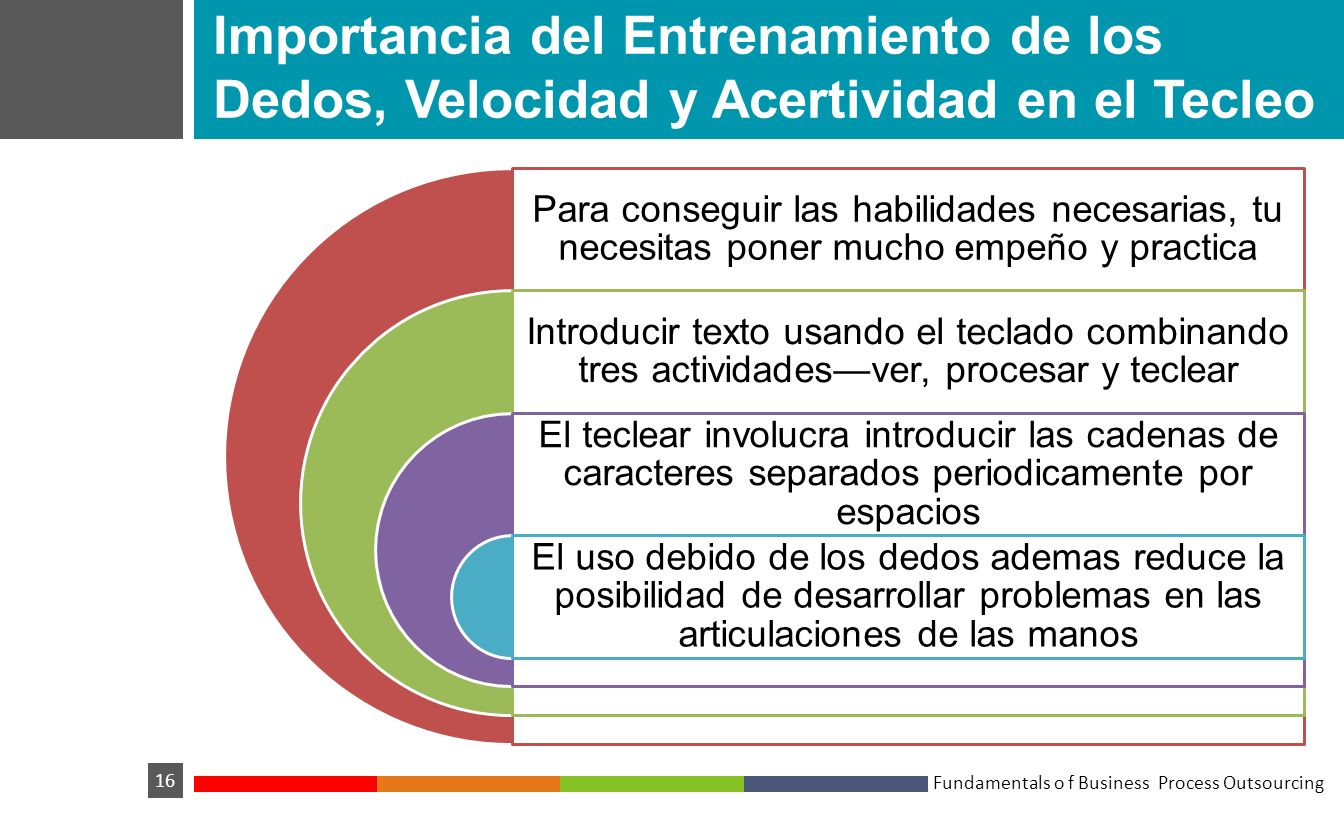 Importancia del Entrenamiento de los Dedos, Velocidad y Acertividad en el Tecleo

Para conseguir las habilidades necesarias, tu necesitas poner mucho empeño y practica

Introducir texto usando el teclado combinando tres actividades—ver, procesar y teclear

El teclear involucra introducir las cadenas de caracteres separados periodicamente por espacios

El uso debido de los dedos ademas reduce la posibilidad de desarrollar problemas en las articulaciones de las manos

16

Fundamentals o f Business Process Outsourcing